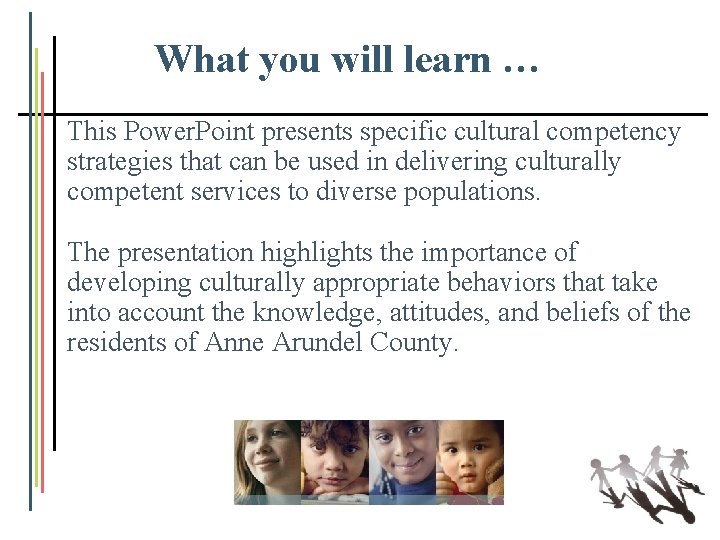 What you will learn …

This PowerPoint presents specific cultural competency strategies that can be used in delivering culturally competent services to diverse populations.

The presentation highlights the importance of developing culturally appropriate behaviors that take into account the knowledge, attitudes, and beliefs of the residents of Anne Arundel County.